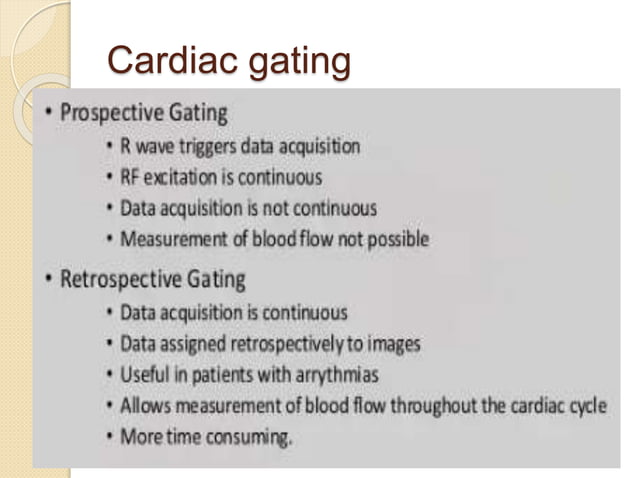 Cardiac gating

• Prospective Gating
  • R wave triggers data acquisition
  • RF excitation is continuous
  • Data acquisition is not continuous
  • Measurement of blood flow not possible
• Retrospective Gating
  • Data acquisition is continuous
  • Data assigned retrospectively to images
  • Useful in patients with arrythmias
  • Allows measurement of blood flow throughout the cardiac cycle
  • More time consuming.